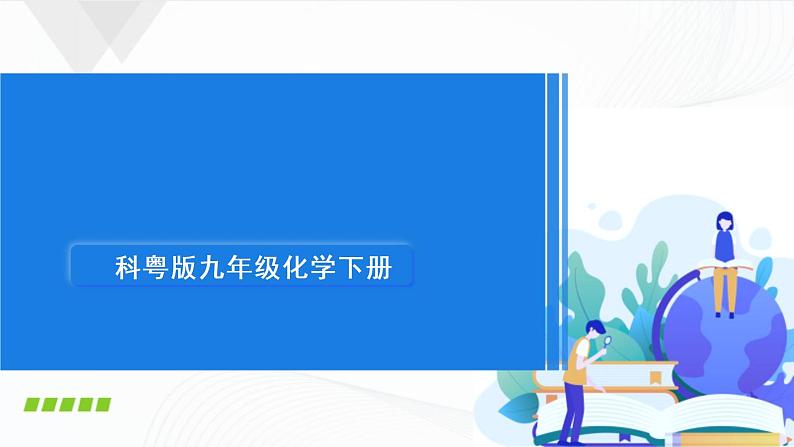 科粤版九年级化学下册